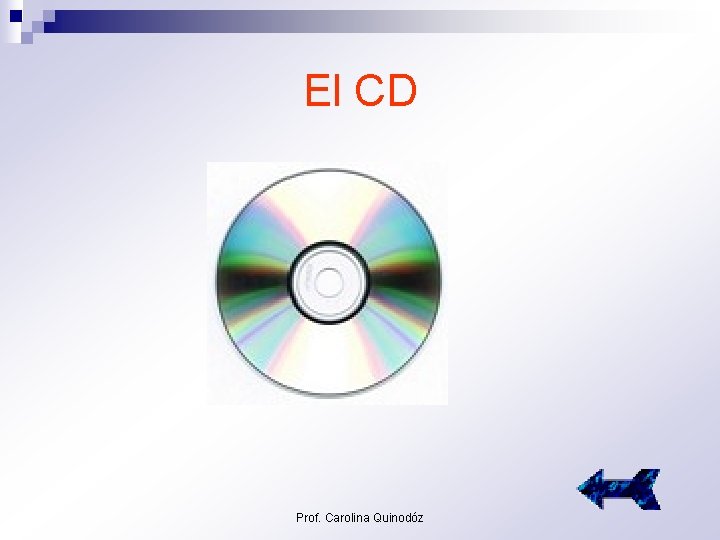 El CD

Prof. Carolina Quinodóz